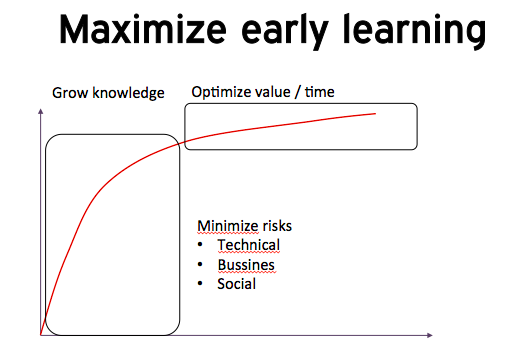 Maximize early learning

Grow knowledge

Optimize value / time

Minimize risks
• Technical
• Bussines
• Social